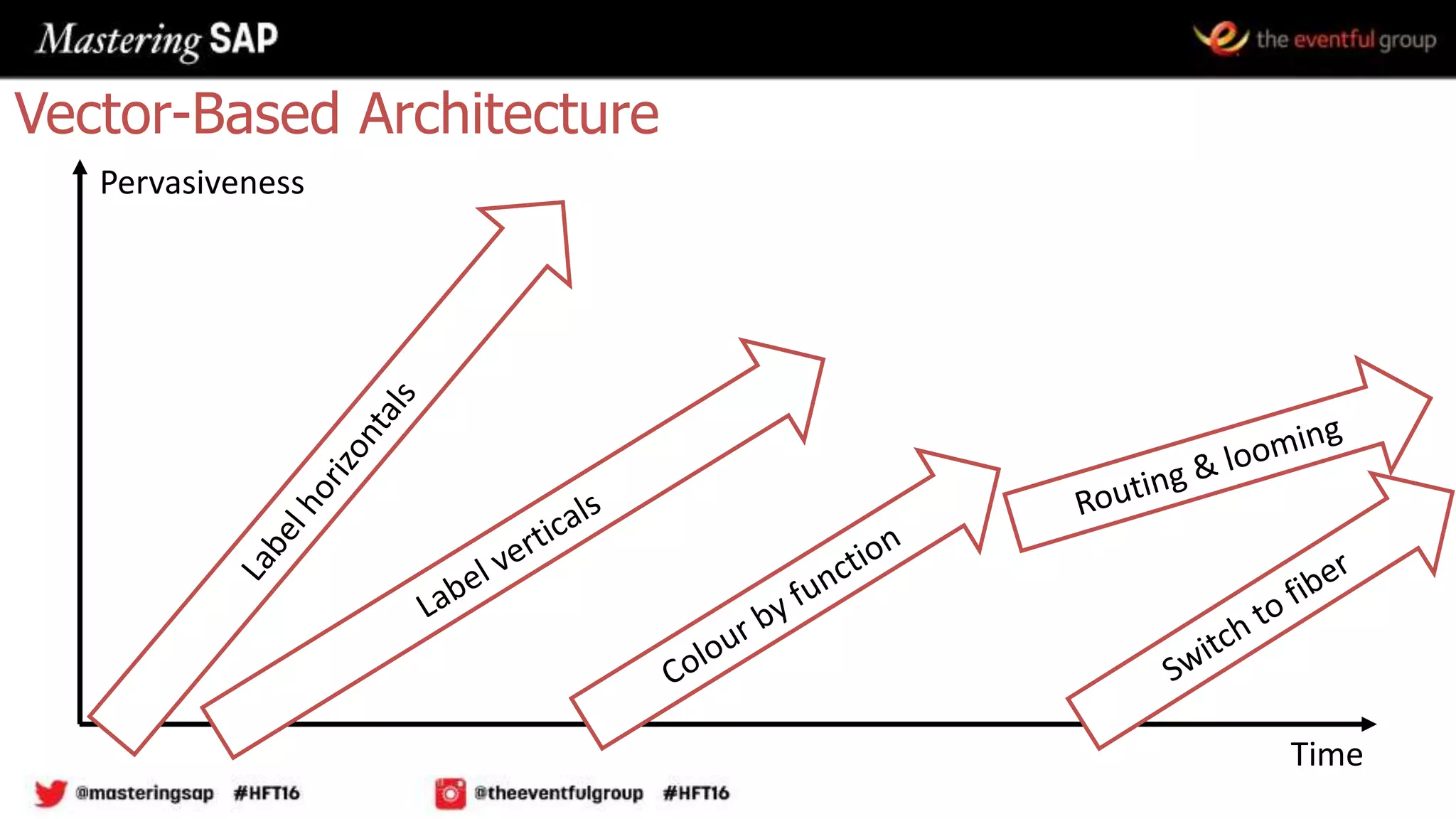 Mastering SAP

the eventful group

Vector-Based Architecture

Pervasiveness

Label horizontals

Label verticals

Colour by function

Routing & looming

Switch to fiber

Time

@masteringsap #HFT16

@theeventfulgroup #HFT16